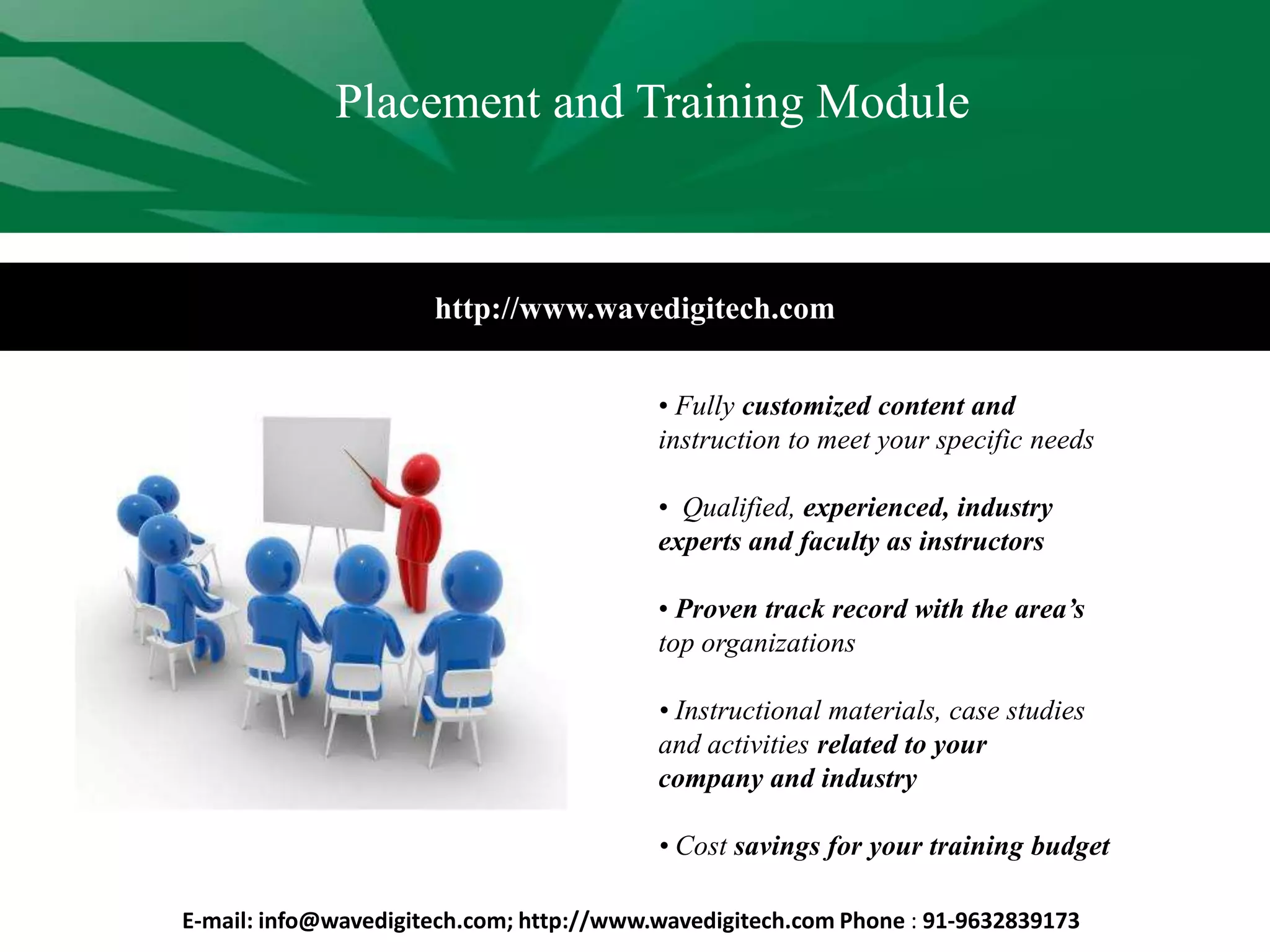 Placement and Training Module

http://www.wavedigitech.com

• Fully customized content and instruction to meet your specific needs

• Qualified, experienced, industry experts and faculty as instructors

• Proven track record with the area's top organizations

• Instructional materials, case studies and activities related to your company and industry

• Cost savings for your training budget

E-mail: info@wavedigitech.com; http://www.wavedigitech.com Phone : 91-9632839173